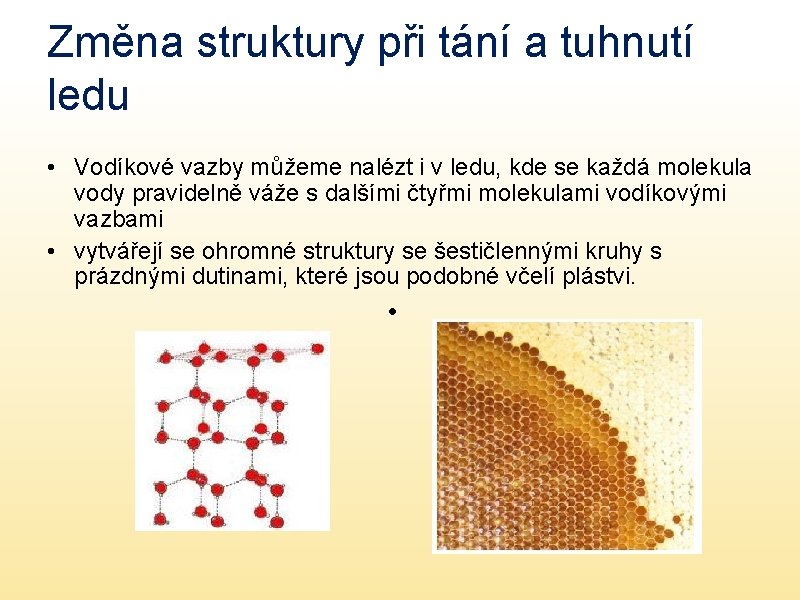 Změna struktury při tání a tuhnutí ledu

• Vodíkové vazby můžeme nalézt i v ledu, kde se každá molekula vody pravidelně váže s dalšími čtyřmi molekulami vodíkovými vazbami
• vytvářejí se ohromné struktury se šestičlennými kruhy s prázdnými dutinami, které jsou podobné včelí plástvi.
•